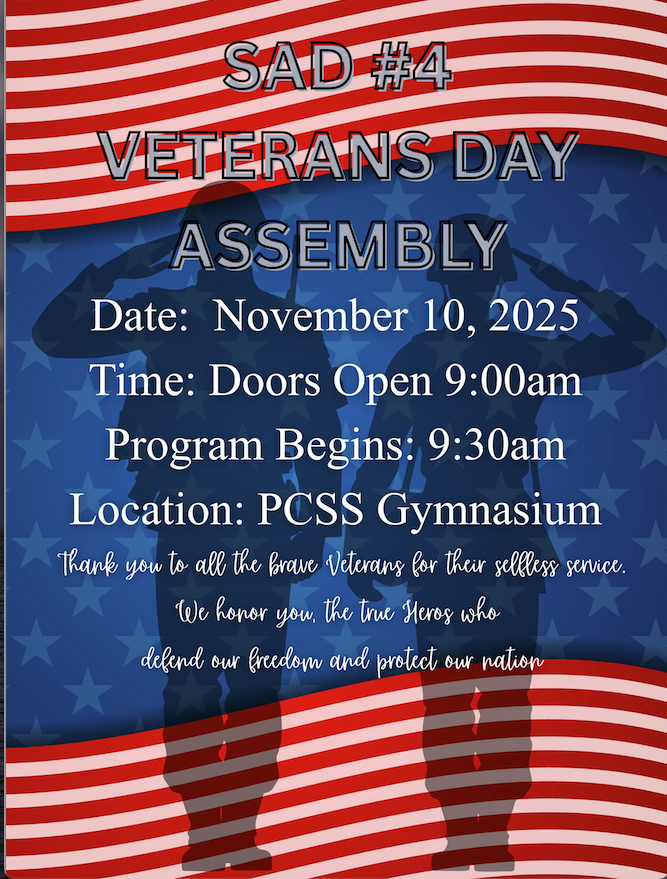 SAD #4
VETERANS DAY
ASSEMBLY

Date: November 10, 2025

Time: Doors Open 9:00am

Program Begins: 9:30am

Location: PCSS Gymnasium

Thank you to all the brave Veterans for their selfless service.
We honor you, the true Heros who
defend our freedom and protect our nation